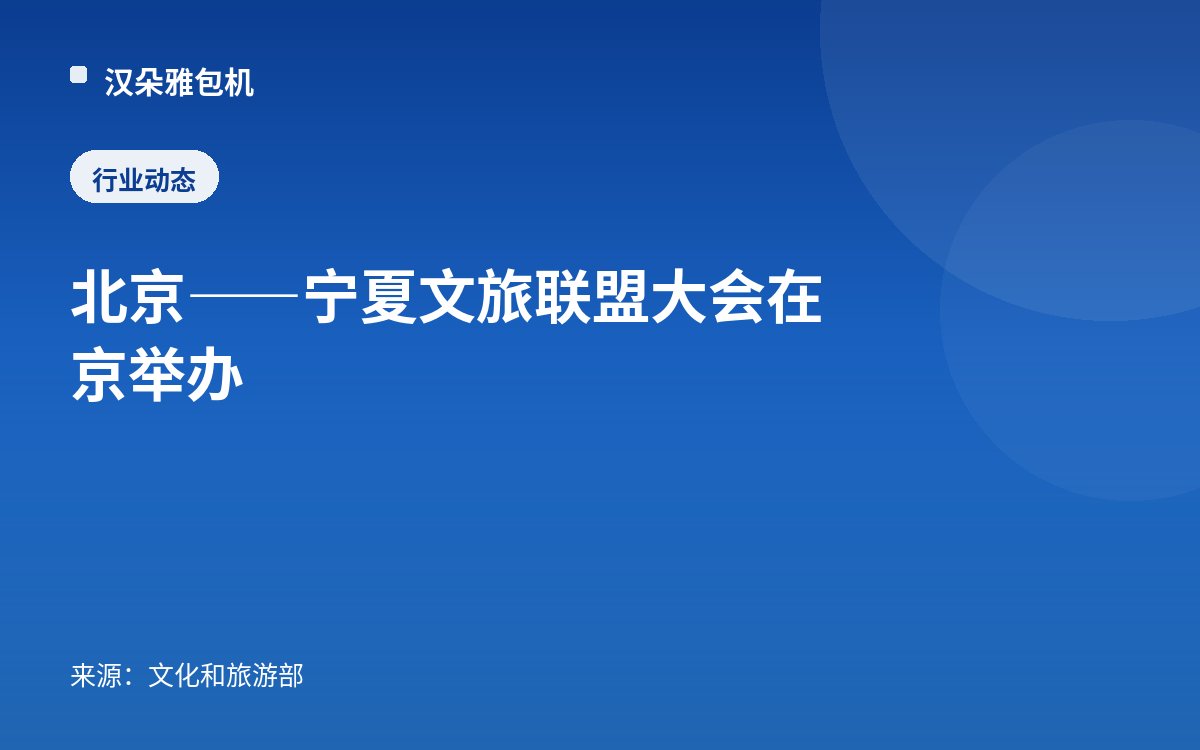 汉朵雅包机

行业动态

北京——宁夏文旅联盟大会在京举办

来源：文化和旅游部